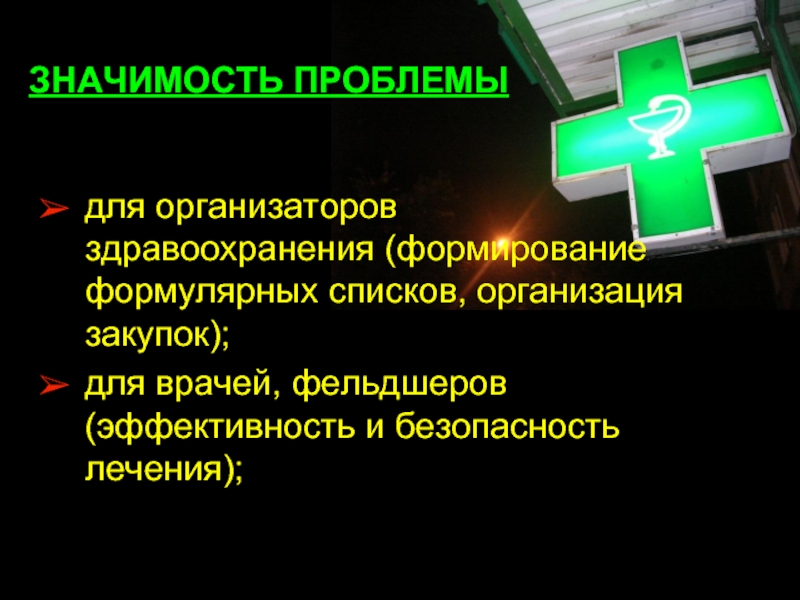 ЗНАЧИМОСТЬ ПРОБЛЕМЫ

➢ для организаторов здравоохранения (формирование формулярных списков, организация закупок);

➢ для врачей, фельдшеров (эффективность и безопасность лечения);